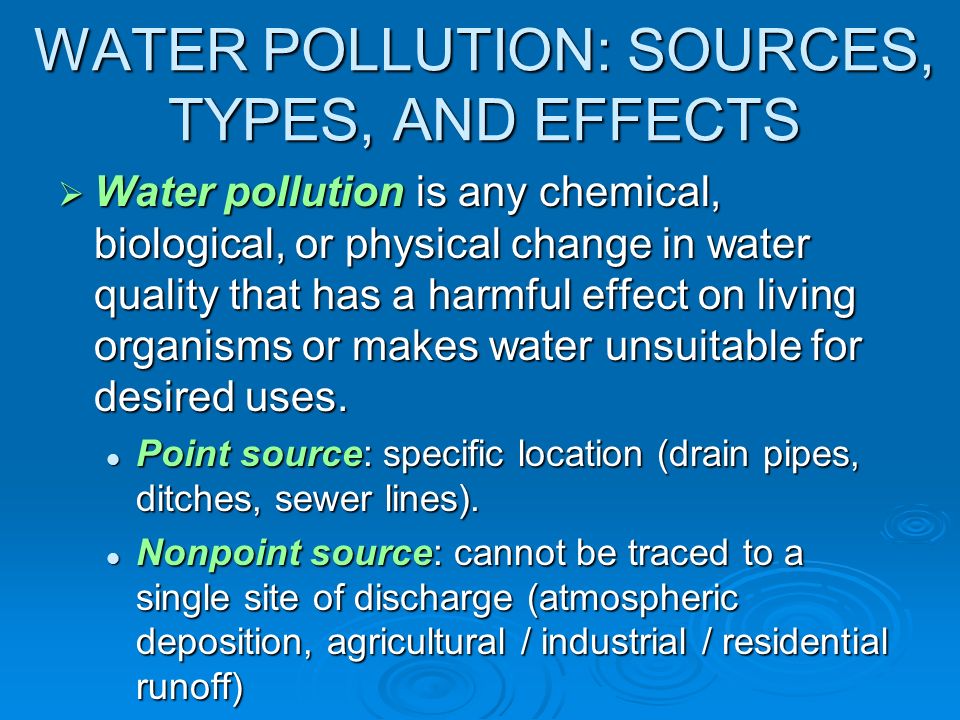 WATER POLLUTION: SOURCES, TYPES, AND EFFECTS

➢ Water pollution is any chemical, biological, or physical change in water quality that has a harmful effect on living organisms or makes water unsuitable for desired uses.

• Point source: specific location (drain pipes, ditches, sewer lines).

• Nonpoint source: cannot be traced to a single site of discharge (atmospheric deposition, agricultural / industrial / residential runoff)